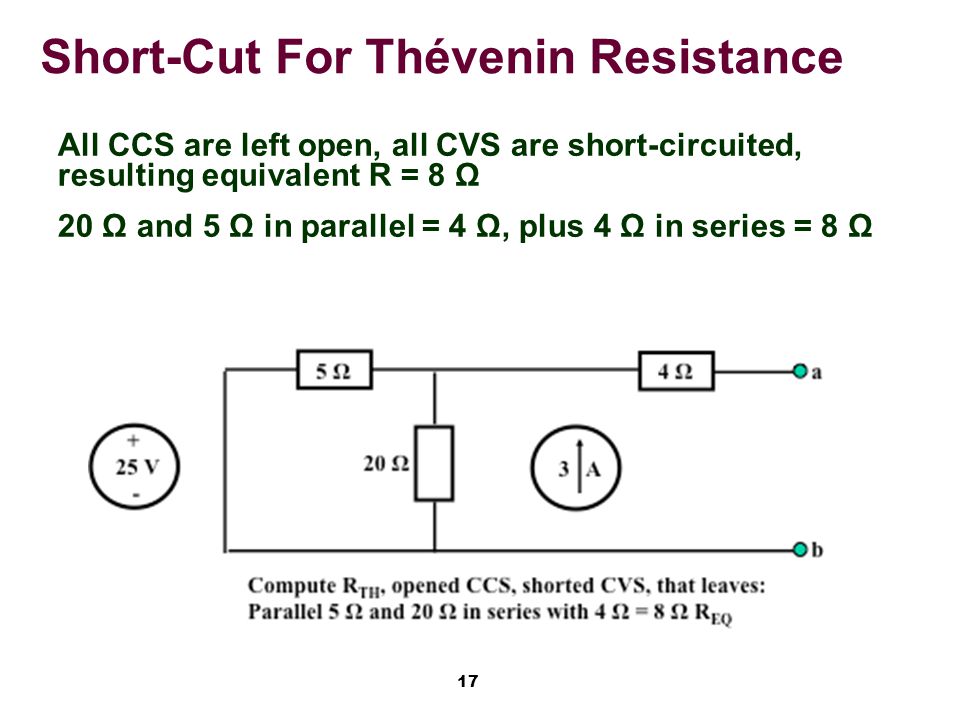 Short-Cut For Thévenin Resistance

All CCS are left open, all CVS are short-circuited, resulting equivalent R = 8 Ω

20 Ω and 5 Ω in parallel = 4 Ω, plus 4 Ω in series = 8 Ω

5 Ω

4 Ω

a

+
25 V
-

20 Ω

3 A

b

Compute $R_{TH}$, opened CCS, shorted CVS, that leaves: Parallel 5 Ω and 20 Ω in series with 4 Ω = 8 Ω $R_{EQ}$

17